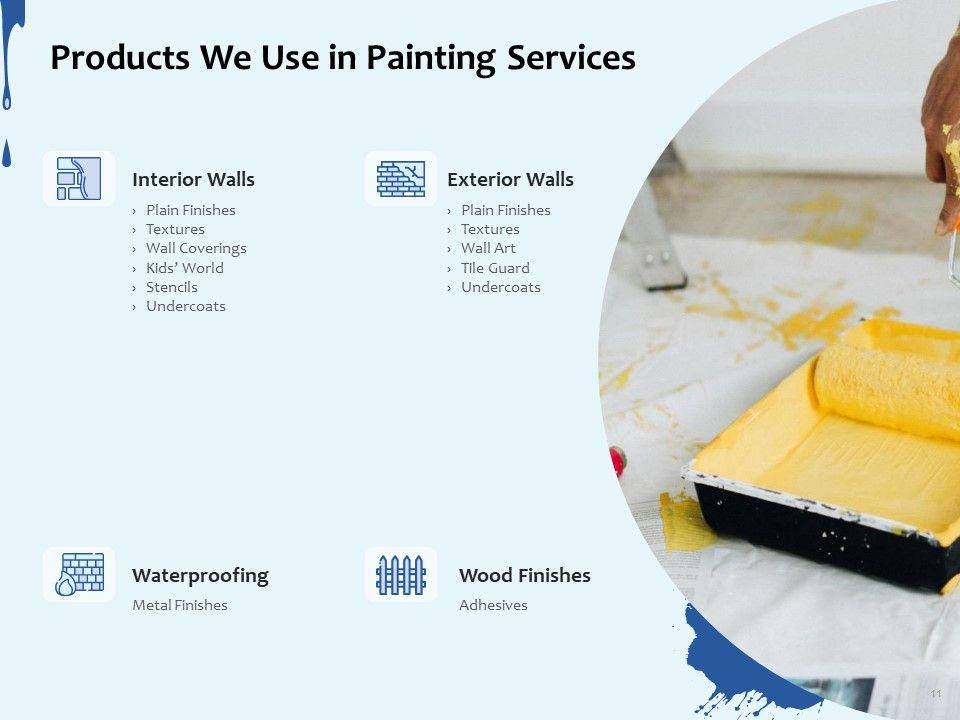 Products We Use in Painting Services

Interior Walls
› Plain Finishes
› Textures
› Wall Coverings
› Kids' World
› Stencils
› Undercoats

Exterior Walls
› Plain Finishes
› Textures
› Wall Art
› Tile Guard
› Undercoats

Waterproofing
Metal Finishes

Wood Finishes
Adhesives

11